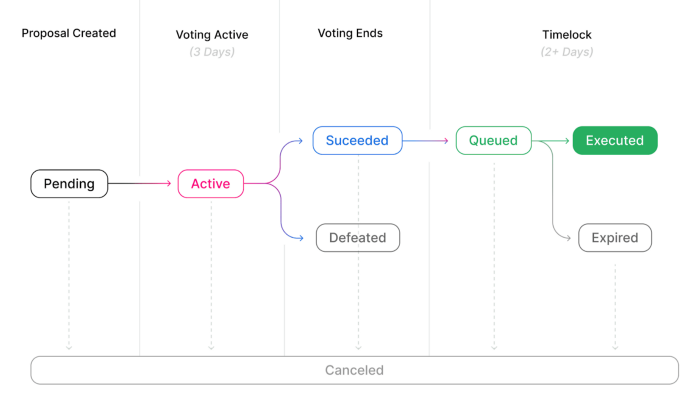 Proposal Created

Voting Active
(3 Days)

Voting Ends

Timelock
(2+ Days)

Pending

Active

Suceeded

Defeated

Queued

Executed

Expired

Canceled